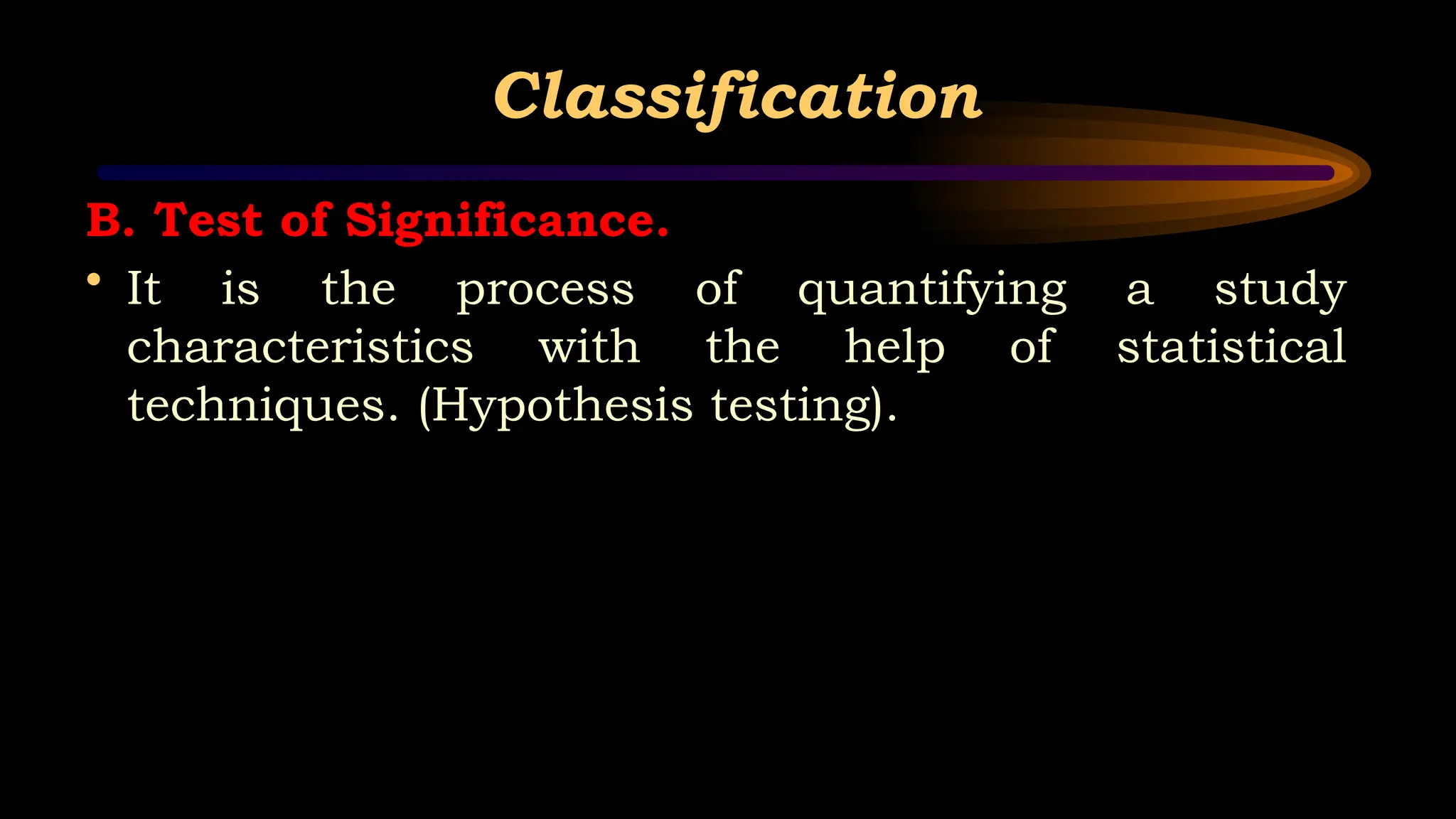 Classification

B. Test of Significance.

• It is the process of quantifying a study characteristics with the help of statistical techniques. (Hypothesis testing).